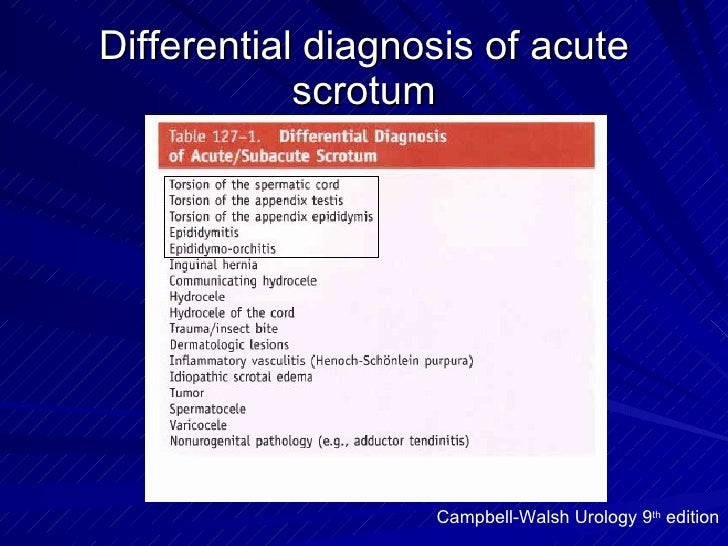 Differential diagnosis of acute scrotum

Table 127–1. Differential Diagnosis of Acute/Subacute Scrotum

Torsion of the spermatic cord
Torsion of the appendix testis
Torsion of the appendix epididymis
Epididymitis
Epididymo-orchitis
Inguinal hernia
Communicating hydrocele
Hydrocele
Hydrocele of the cord
Trauma/insect bite
Dermatologic lesions
Inflammatory vasculitis (Henoch-Schönlein purpura)
Idiopathic scrotal edema
Tumor
Spermatocele
Varicocele
Nonurogenital pathology (e.g., adductor tendinitis)

Campbell-Walsh Urology 9$^{th}$ edition